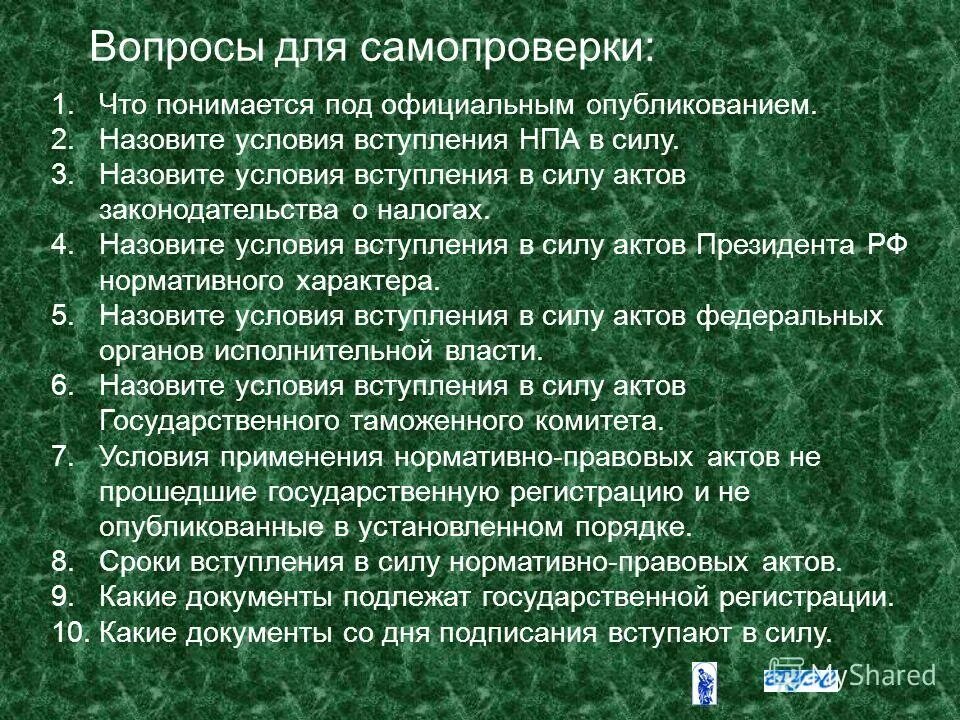 Вопросы для самопроверки:

1. Что понимается под официальным опубликованием.
2. Назовите условия вступления НПА в силу.
3. Назовите условия вступления в силу актов законодательства о налогах.
4. Назовите условия вступления в силу актов Президента РФ нормативного характера.
5. Назовите условия вступления в силу актов федеральных органов исполнительной власти.
6. Назовите условия вступления в силу актов Государственного таможенного комитета.
7. Условия применения нормативно-правовых актов не прошедшие государственную регистрацию и не опубликованные в установленном порядке.
8. Сроки вступления в силу нормативно-правовых актов.
9. Какие документы подлежат государственной регистрации.
10. Какие документы со дня подписания вступают в силу.

MyShared